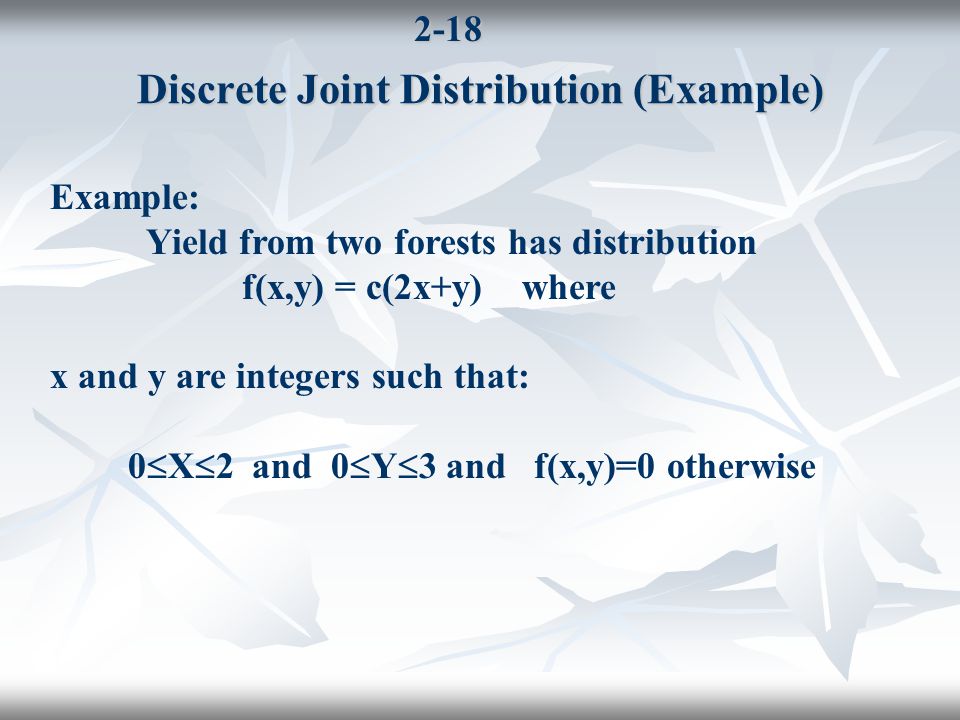 2-18

Discrete Joint Distribution (Example)

Example:

Yield from two forests has distribution

$f(x,y) = c(2x+y)$ where

x and y are integers such that:

$0 \le X \le 2$ and $0 \le Y \le 3$ and $f(x,y)=0$ otherwise